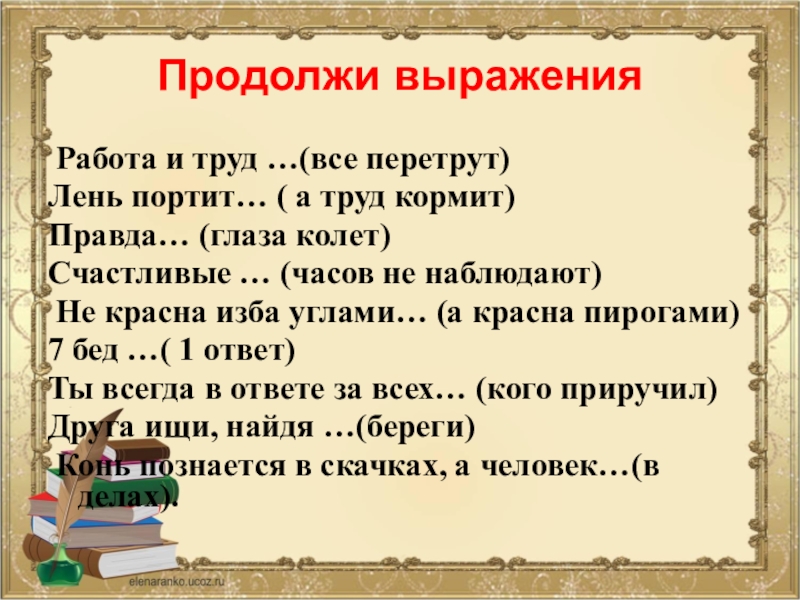 Продолжи выражения

Работа и труд …(все перетрут)
Лень портит… ( а труд кормит)
Правда… (глаза колет)
Счастливые … (часов не наблюдают)
Не красна изба углами… (а красна пирогами)
7 бед …( 1 ответ)
Ты всегда в ответе за всех… (кого приручил)
Друга ищи, найдя …(береги)
Конь познается в скачках, а человек…(в делах).

elenaranko.ucoz.ru